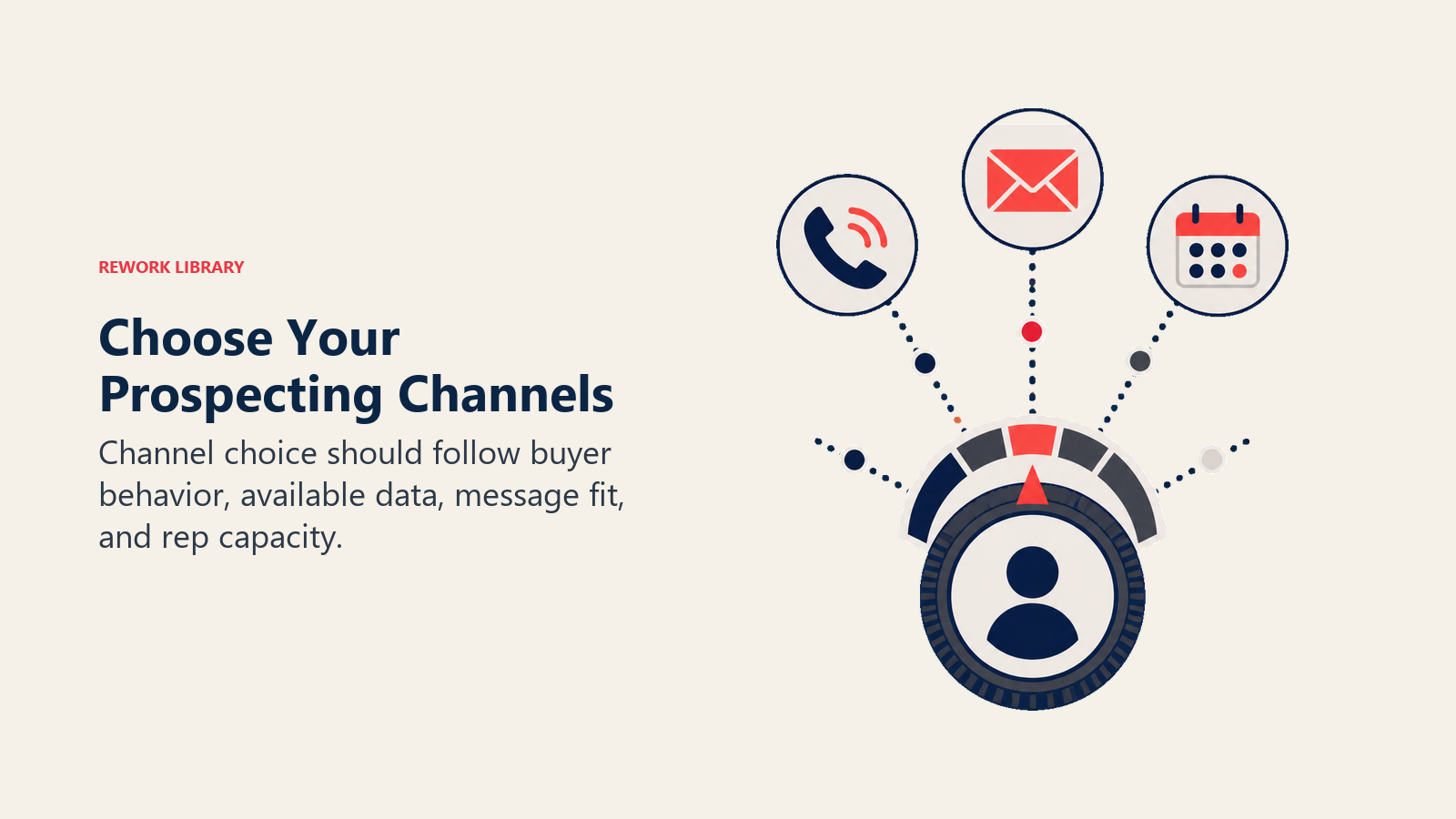 REWORK LIBRARY

Choose Your Prospecting Channels

Channel choice should follow buyer behavior, available data, message fit, and rep capacity.